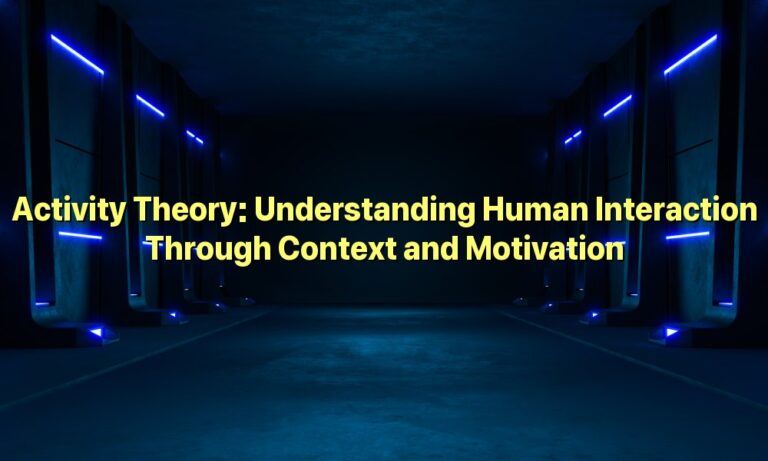 Activity Theory: Understanding Human Interaction Through Context and Motivation